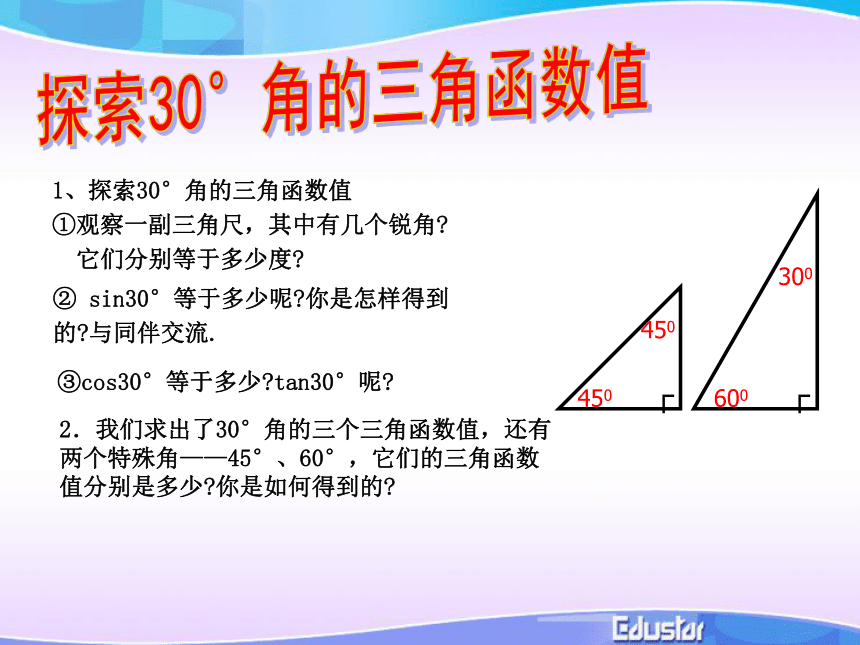 探索30°角的三角函数值

1、探索30°角的三角函数值

①观察一副三角尺，其中有几个锐角？它们分别等于多少度?

② sin30°等于多少呢?你是怎样得到的?与同伴交流.

③cos30°等于多少?tan30°呢?

2．我们求出了30°角的三个三角函数值，还有两个特殊角——45°、60°，它们的三角函数值分别是多少?你是如何得到的?

$45^0$

$45^0$

$30^0$

$60^0$

Edustar